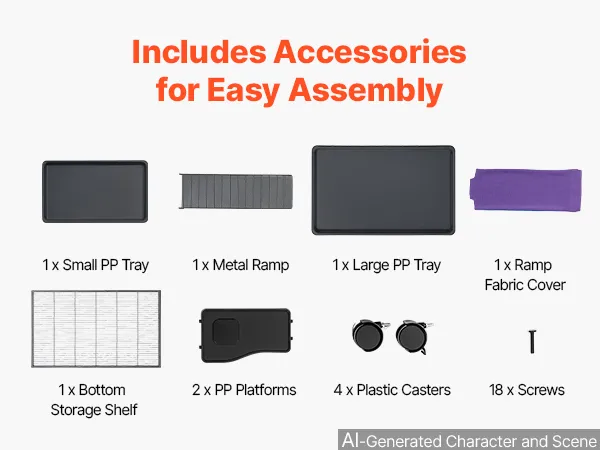 Includes Accessories for Easy Assembly

1 x Small PP Tray

1 x Metal Ramp

1 x Large PP Tray

1 x Ramp Fabric Cover

1 x Bottom Storage Shelf

2 x PP Platforms

4 x Plastic Casters

18 x Screws

AI-Generated Character and Scene